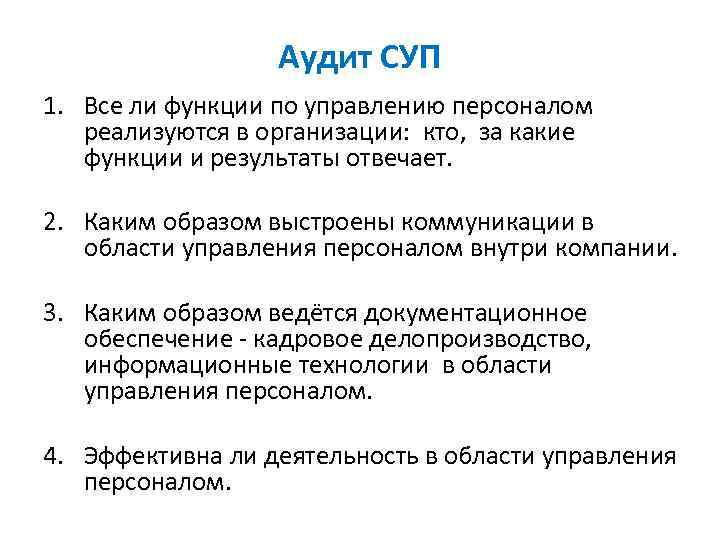 Аудит СУП

1. Все ли функции по управлению персоналом реализуются в организации: кто, за какие функции и результаты отвечает.

2. Каким образом выстроены коммуникации в области управления персоналом внутри компании.

3. Каким образом ведётся документационное обеспечение - кадровое делопроизводство, информационные технологии в области управления персоналом.

4. Эффективна ли деятельность в области управления персоналом.